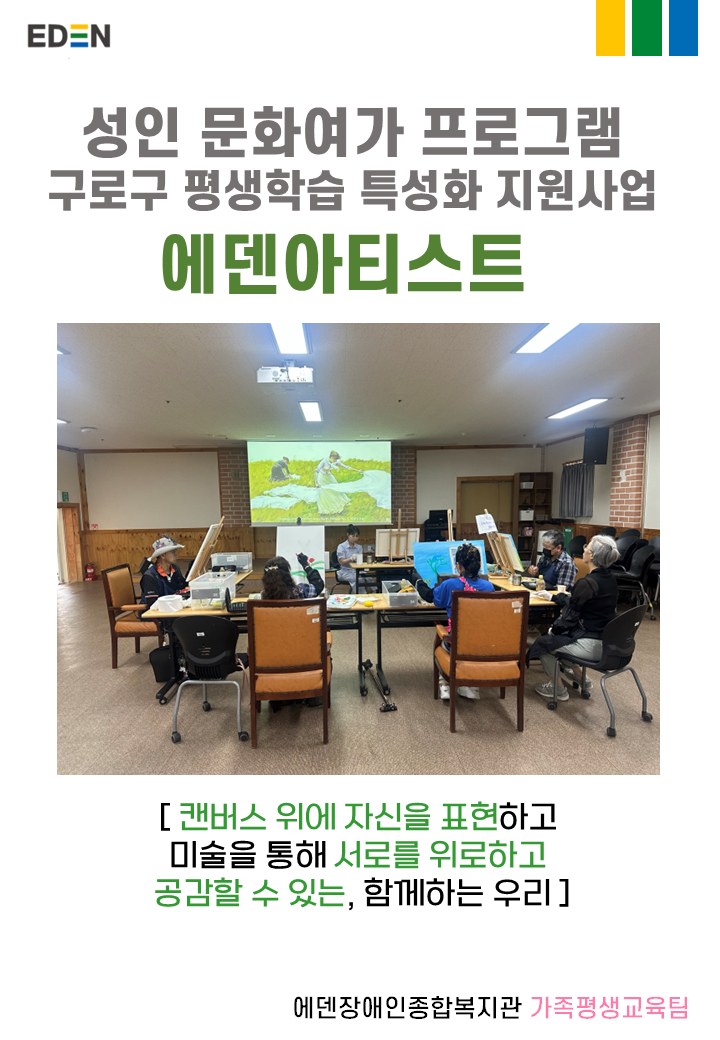 EDEN

성인 문화여가 프로그램
구로구 평생학습 특성화 지원사업
에덴아티스트

[ 캔버스 위에 자신을 표현하고
미술을 통해 서로를 위로하고
공감할 수 있는, 함께하는 우리 ]

에덴장애인종합복지관 가족평생교육팀